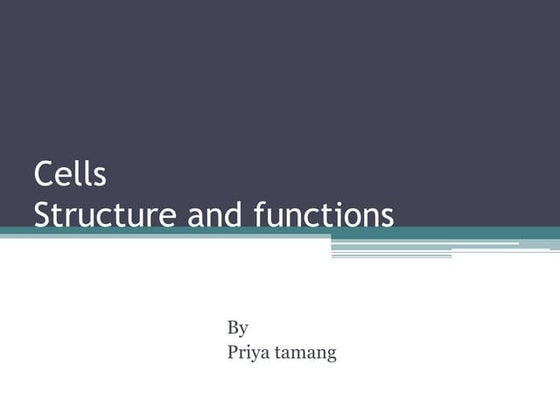 Cells
Structure and functions

By
Priya tamang